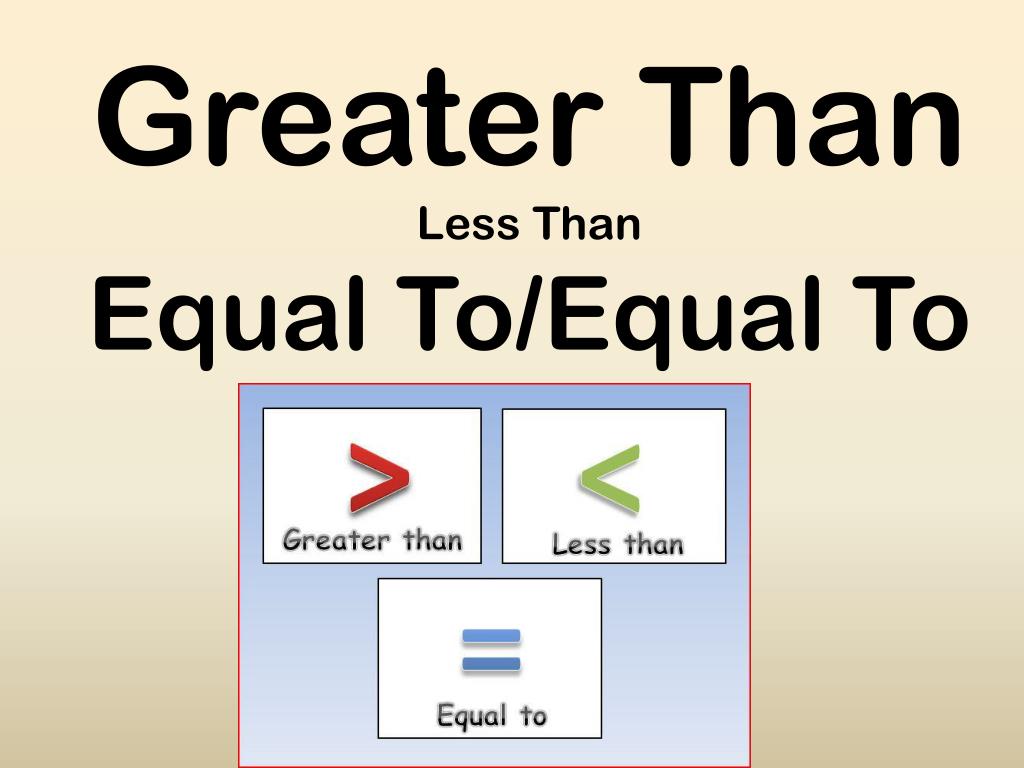 Greater Than

Less Than

Equal To/Equal To

$>$

Greater than

$<$

Less than

$=$

Equal to